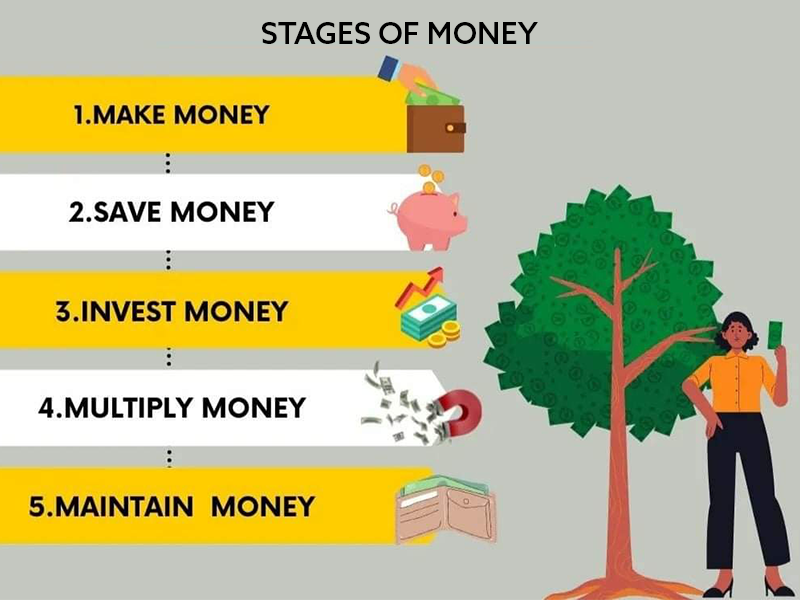 STAGES OF MONEY

1.MAKE MONEY

2.SAVE MONEY

3.INVEST MONEY

4.MULTIPLY MONEY

5.MAINTAIN MONEY